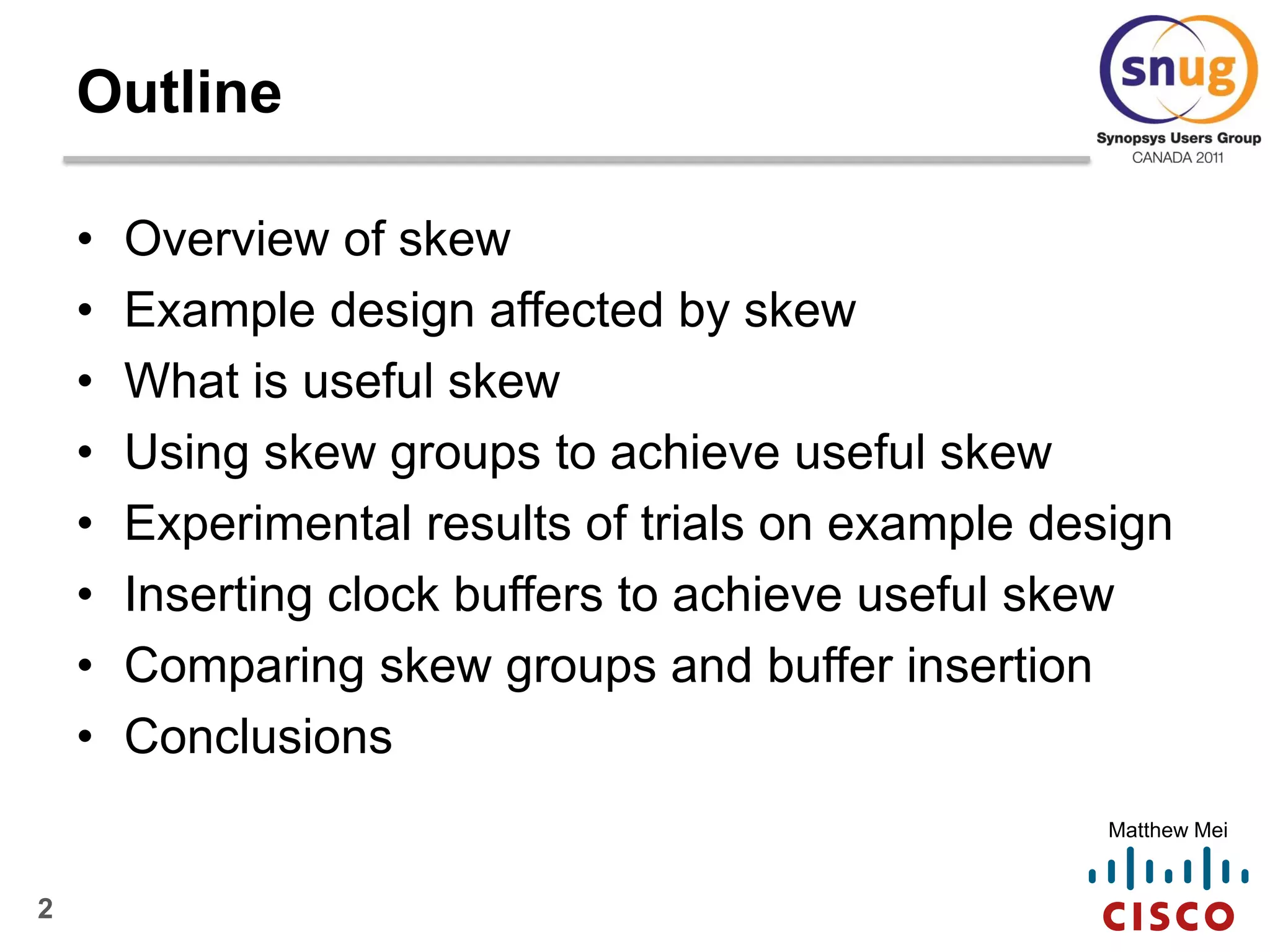 Outline

snug
Synopsys Users Group
CANADA 2011

• Overview of skew
• Example design affected by skew
• What is useful skew
• Using skew groups to achieve useful skew
• Experimental results of trials on example design
• Inserting clock buffers to achieve useful skew
• Comparing skew groups and buffer insertion
• Conclusions

Matthew Mei
CISCO

2